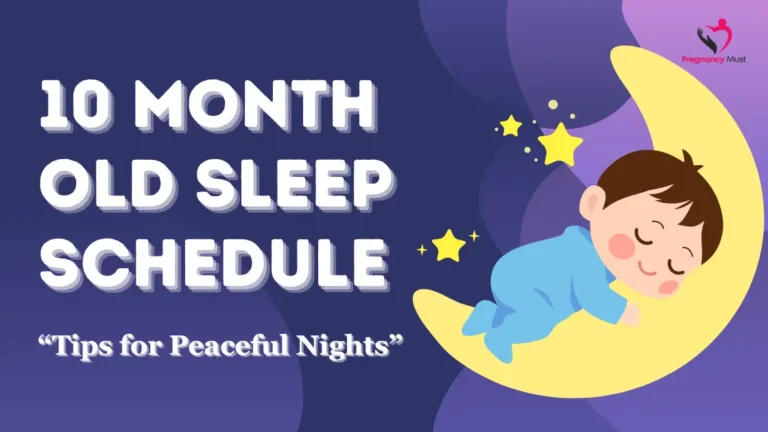 Pregnancy Must

10 MONTH OLD SLEEP SCHEDULE

“Tips for Peaceful Nights”